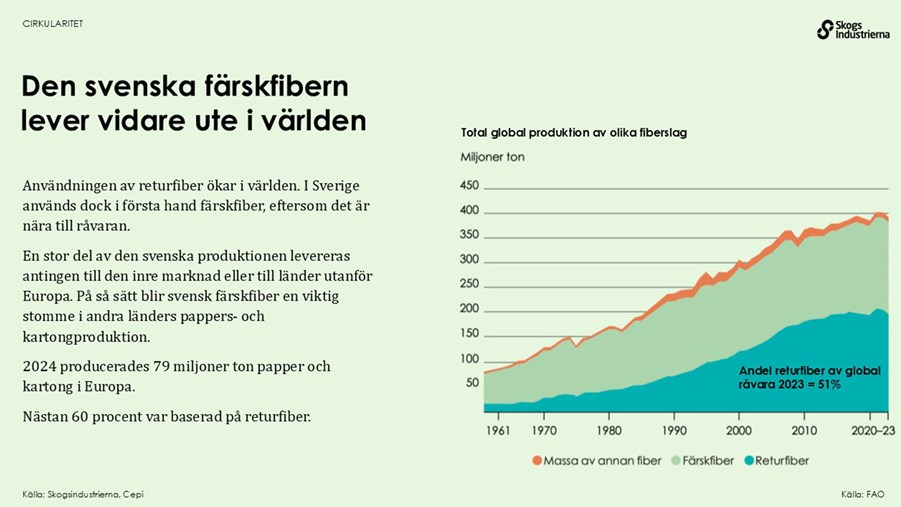 CIRKULARITET

Skogs Industrierna

Den svenska färskfibern lever vidare ute i världen

Användningen av returfiber ökar i världen. I Sverige används dock i första hand färskfiber, eftersom det är nära till råvaran.

En stor del av den svenska produktionen levereras antingen till den inre marknad eller till länder utanför Europa. På så sätt blir svensk färskfiber en viktig stomme i andra länders pappers- och kartongproduktion.

2024 producerades 79 miljoner ton papper och kartong i Europa.

Nästan 60 procent var baserad på returfiber.

Total global produktion av olika fiberslag

Miljoner ton

450
400
350
300
250
200
150
100
50

Andel returfiber av global råvara 2023 = 51%

1961 1970 1980 1990 2000 2010 2020–23

Massa av annan fiber Färskfiber Returfiber

Källa: Skogsindustrierna, Cepi

Källa: FAO